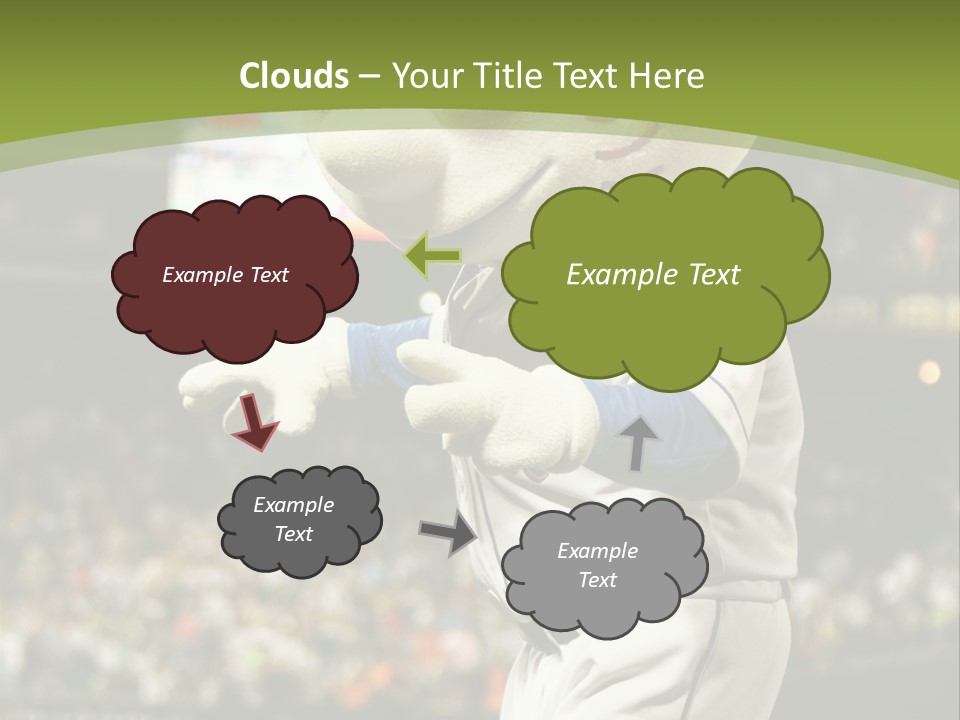 Clouds – Your Title Text Here

Example Text

Example Text

Example Text

Example Text